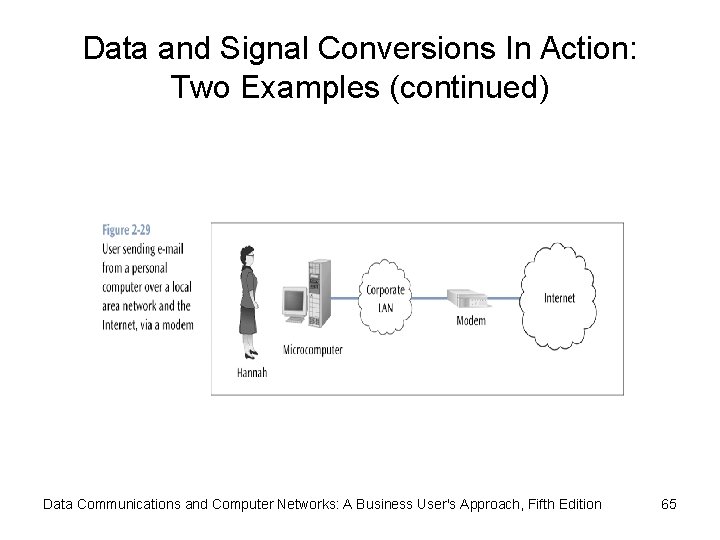 Data and Signal Conversions In Action: Two Examples (continued)

Figure 2-29
User sending e-mail from a personal computer over a local area network and the Internet, via a modem

Hannah

Microcomputer

Corporate LAN

Modem

Internet

Data Communications and Computer Networks: A Business User's Approach, Fifth Edition

65